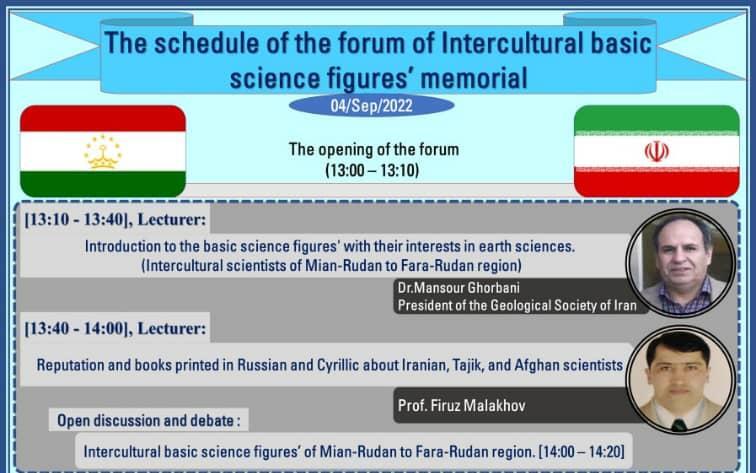 The schedule of the forum of Intercultural basic science figures' memorial

04/Sep/2022

The opening of the forum
(13:00 – 13:10)

[13:10 - 13:40], Lecturer:

Introduction to the basic science figures' with their interests in earth sciences.
(Intercultural scientists of Mian-Rudan to Fara-Rudan region)

Dr.Mansour Ghorbani
President of the Geological Society of Iran

[13:40 - 14:00], Lecturer:

Reputation and books printed in Russian and Cyrillic about Iranian, Tajik, and Afghan scientists

Prof. Firuz Malakhov

Open discussion and debate :

Intercultural basic science figures' of Mian-Rudan to Fara-Rudan region. [14:00 – 14:20]